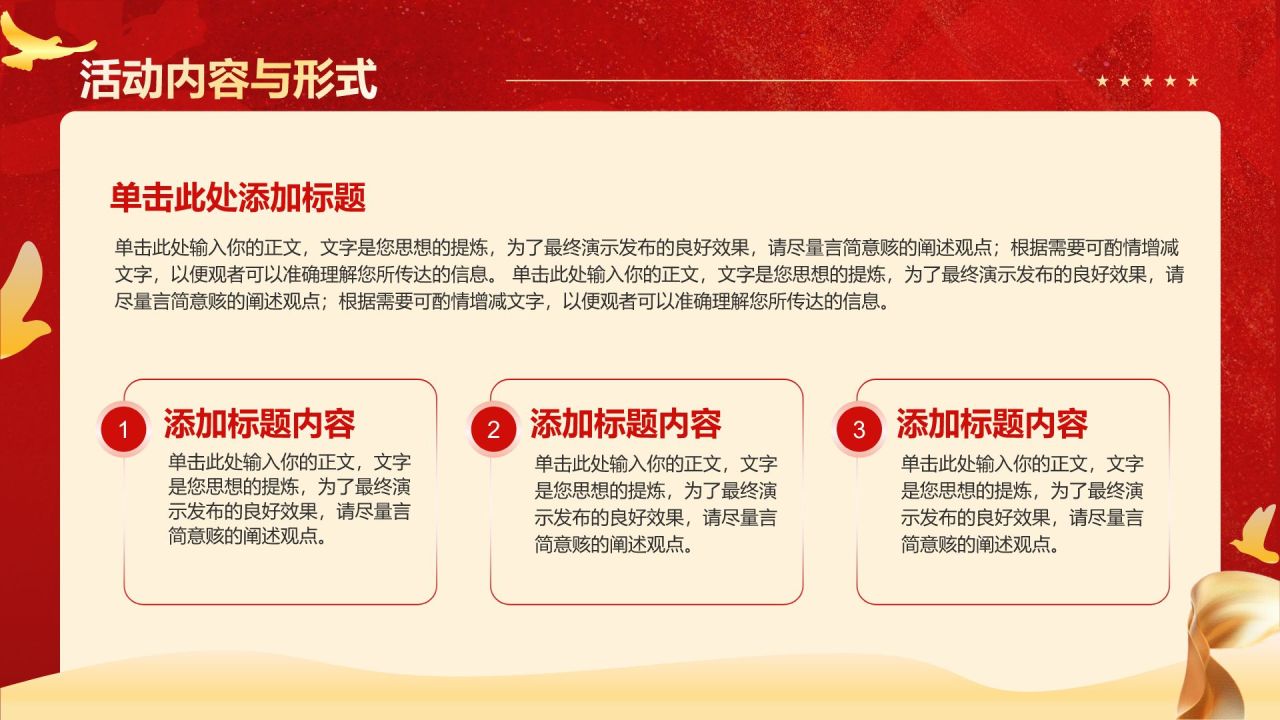 活动内容与形式

单击此处添加标题

单击此处输入你的正文，文字是您思想的提炼，为了最终演示发布的良好效果，请尽量言简意赅的阐述观点；根据需要可酌情增减文字，以便观者可以准确理解您所传达的信息。 单击此处输入你的正文，文字是您思想的提炼，为了最终演示发布的良好效果，请尽量言简意赅的阐述观点；根据需要可酌情增减文字，以便观者可以准确理解您所传达的信息。

1 添加标题内容
单击此处输入你的正文，文字是您思想的提炼，为了最终演示发布的良好效果，请尽量言简意赅的阐述观点。

2 添加标题内容
单击此处输入你的正文，文字是您思想的提炼，为了最终演示发布的良好效果，请尽量言简意赅的阐述观点。

3 添加标题内容
单击此处输入你的正文，文字是您思想的提炼，为了最终演示发布的良好效果，请尽量言简意赅的阐述观点。